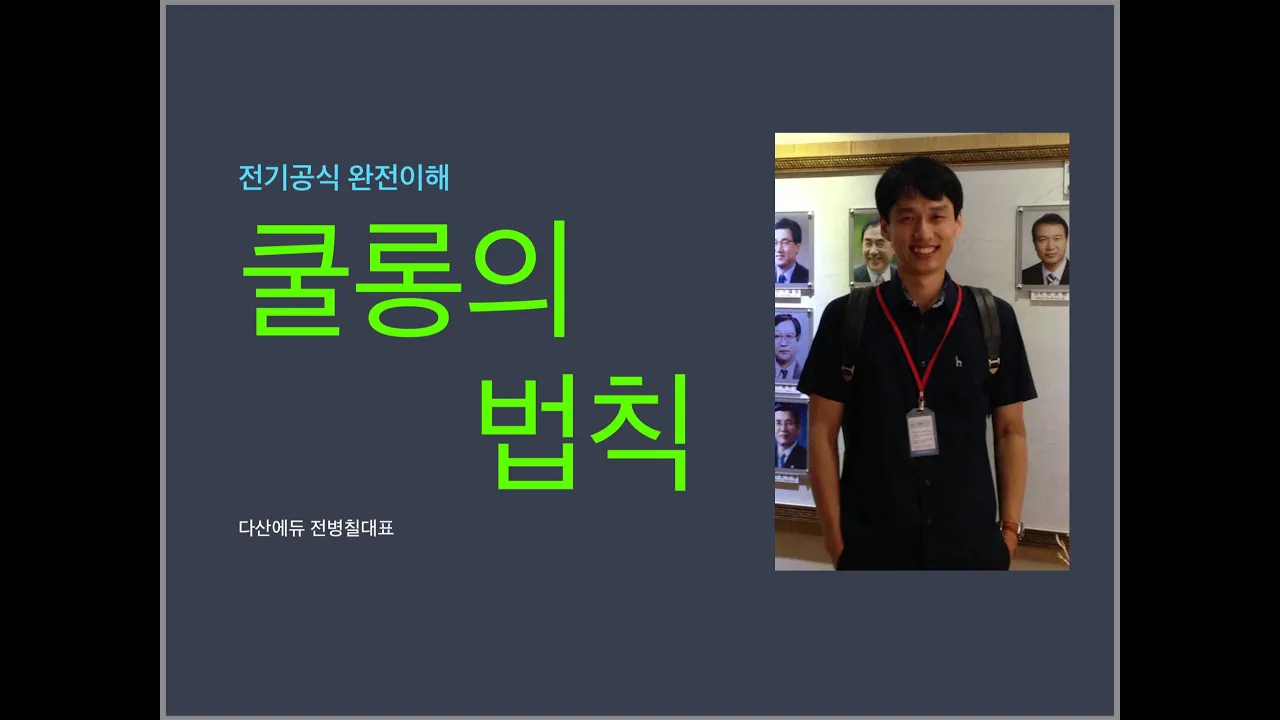 전기공식 완전이해

쿨롱의 법칙

다산에듀 전병칠대표